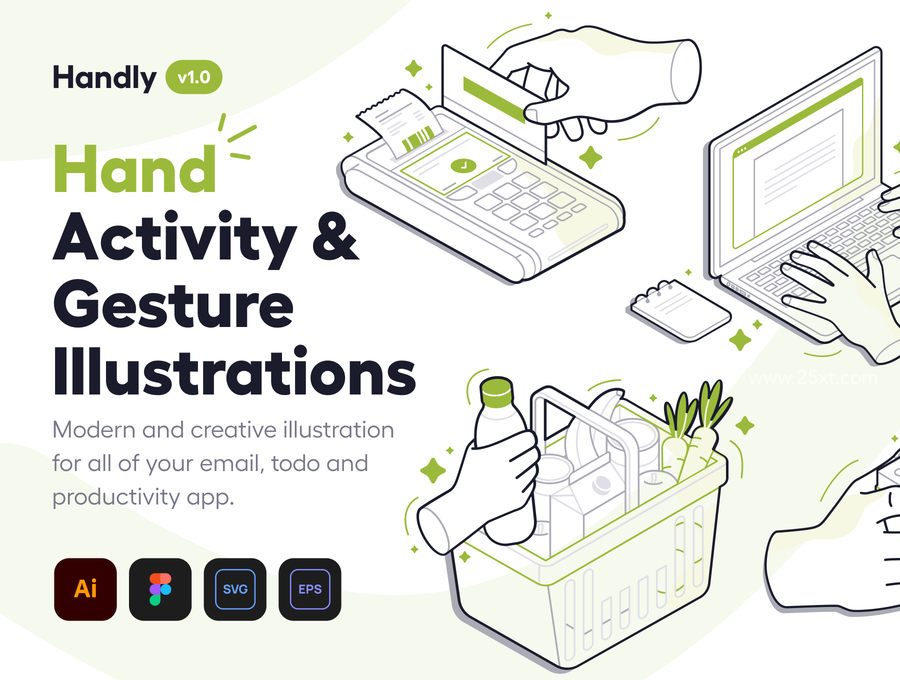 Handly v1.0

Hand Activity & Gesture Illustrations

Modern and creative illustration for all of your email, todo and productivity app.

Ai SVG EPS

www.25xt.com